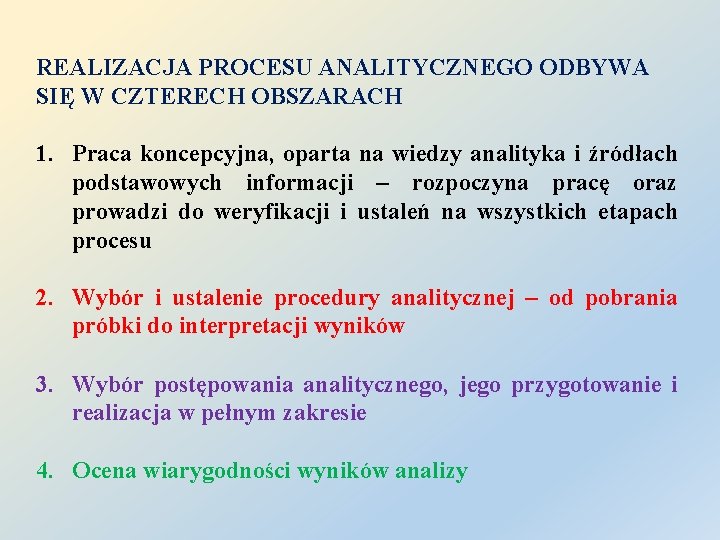 REALIZACJA PROCESU ANALITYCZNEGO ODBYWA SIĘ W CZTERECH OBSZARACH

1. Praca koncepcyjna, oparta na wiedzy analityka i źródłach podstawowych informacji – rozpoczyna pracę oraz prowadzi do weryfikacji i ustaleń na wszystkich etapach procesu

2. Wybór i ustalenie procedury analitycznej – od pobrania próbki do interpretacji wyników

3. Wybór postępowania analitycznego, jego przygotowanie i realizacja w pełnym zakresie

4. Ocena wiarygodności wyników analizy